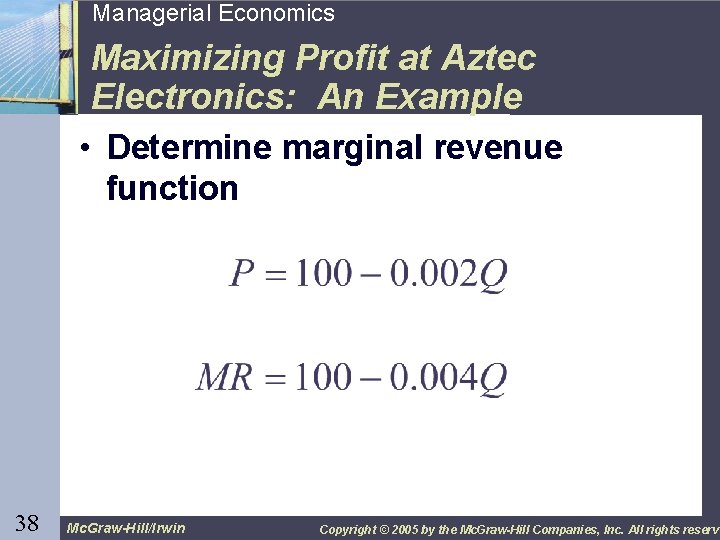 Managerial Economics

Maximizing Profit at Aztec Electronics: An Example

• Determine marginal revenue function

$P = 100 - 0.002Q$

$MR = 100 - 0.004Q$

38

McGraw-Hill/Irwin

Copyright © 2005 by the McGraw-Hill Companies, Inc. All rights reserv